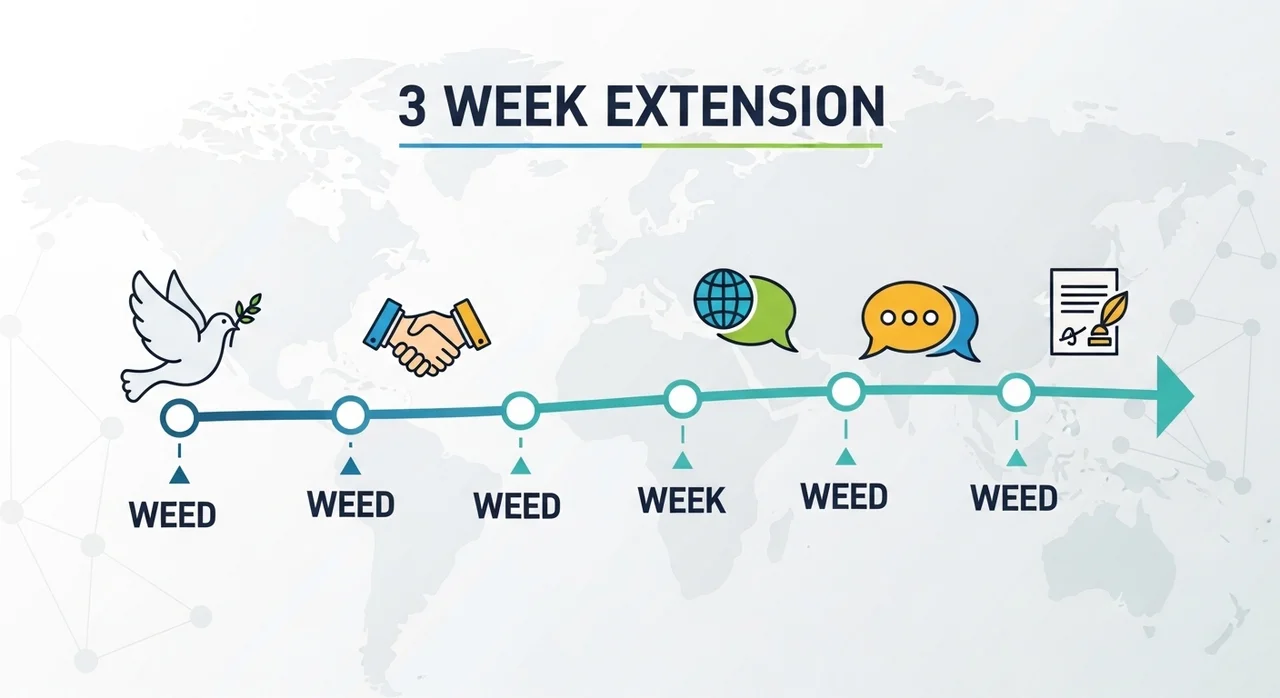 3 WEEK EXTENSION

WEED

WEED

WEED

WEEK

WEED

WEED